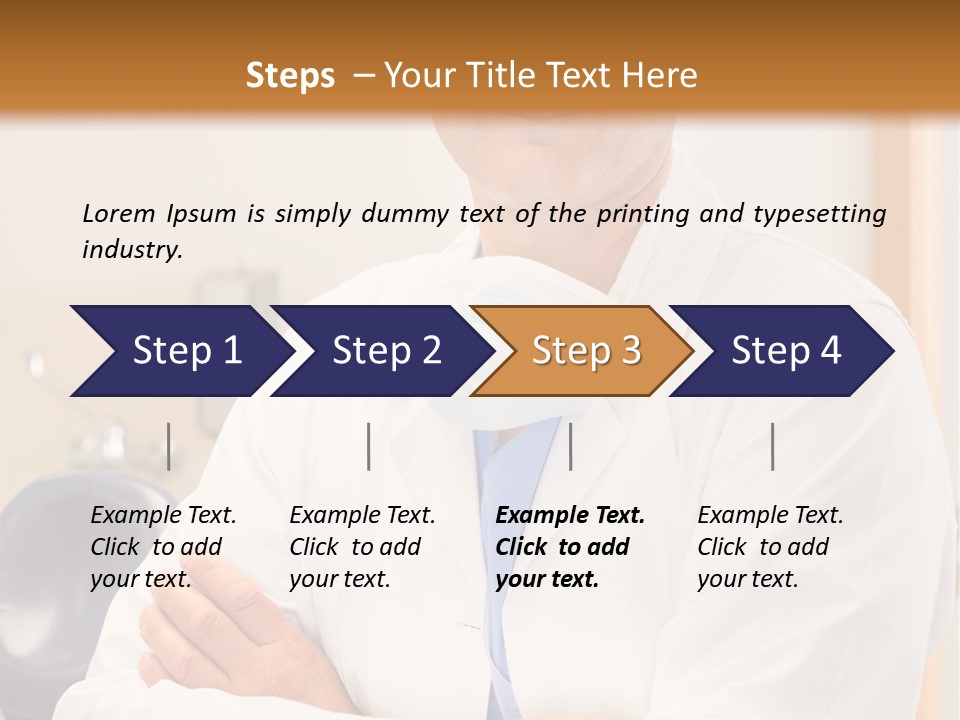 Steps – Your Title Text Here

Lorem Ipsum is simply dummy text of the printing and typesetting industry.

Step 1

Step 2

Step 3

Step 4

Example Text. Click to add your text.

Example Text. Click to add your text.

Example Text. Click to add your text.

Example Text. Click to add your text.